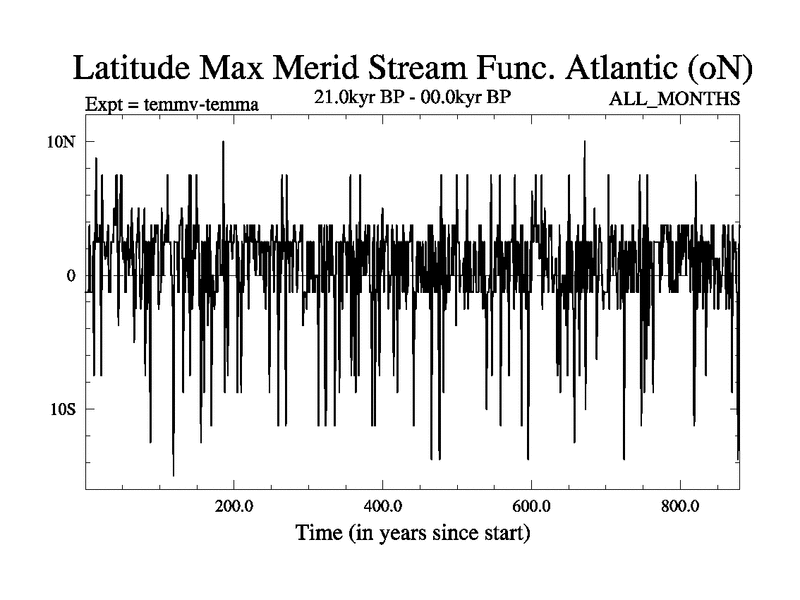 Latitude Max Merid Stream Func. Atlantic (oN)

Expt = temmv-temma

21.0kyr BP - 00.0kyr BP

ALL_MONTHS

10N

0

10S

200.0

400.0

600.0

800.0

Time (in years since start)